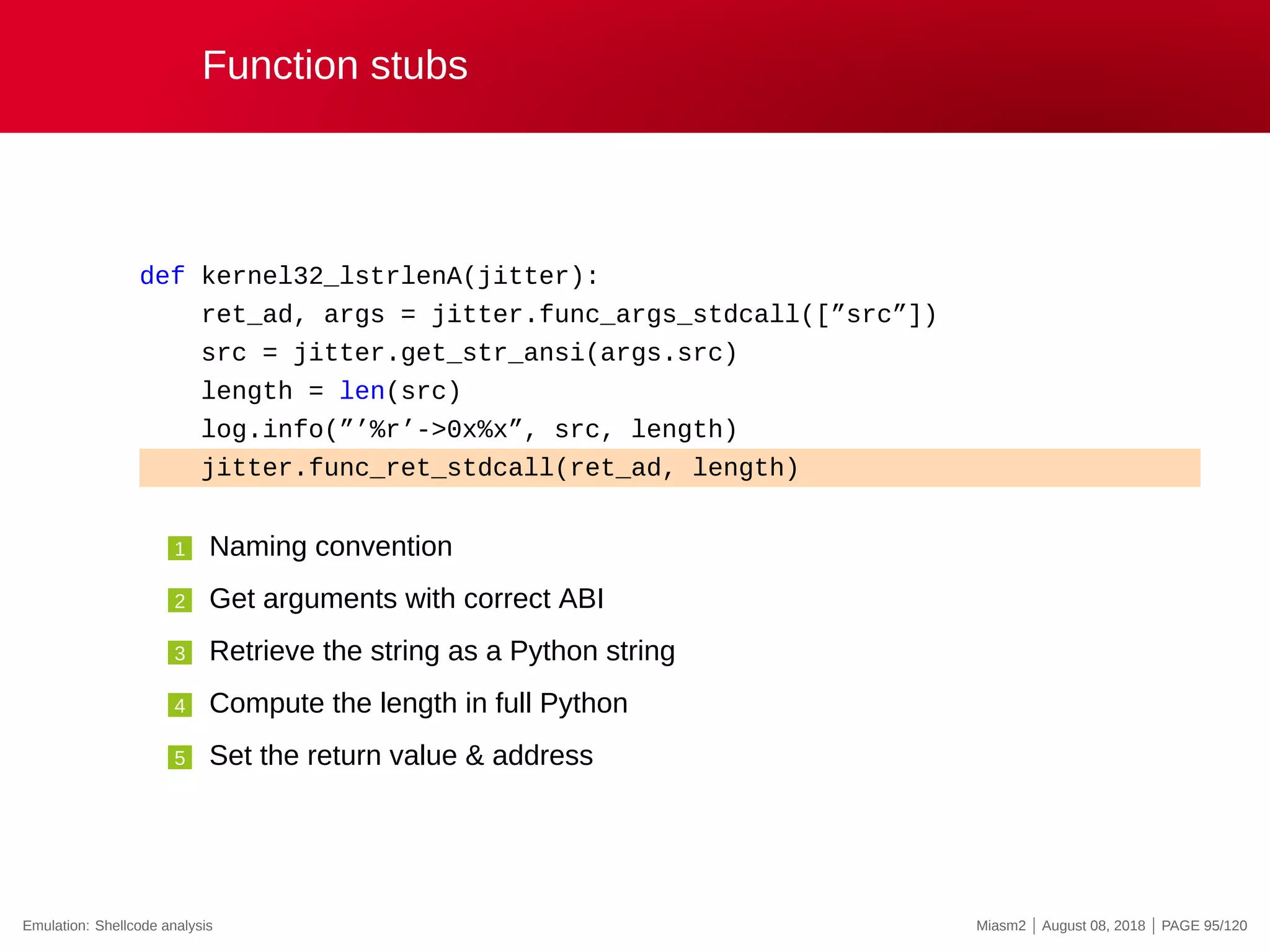 Function stubs

def kernel32_lstrlenA(jitter):
    ret_ad, args = jitter.func_args_stdcall([”src”])
    src = jitter.get_str_ansi(args.src)
    length = len(src)
    log.info(”’%r’->0x%x”, src, length)
    jitter.func_ret_stdcall(ret_ad, length)

1 Naming convention

2 Get arguments with correct ABI

3 Retrieve the string as a Python string

4 Compute the length in full Python

5 Set the return value & address

Emulation: Shellcode analysis

Miasm2 | August 08, 2018 | PAGE 95/120